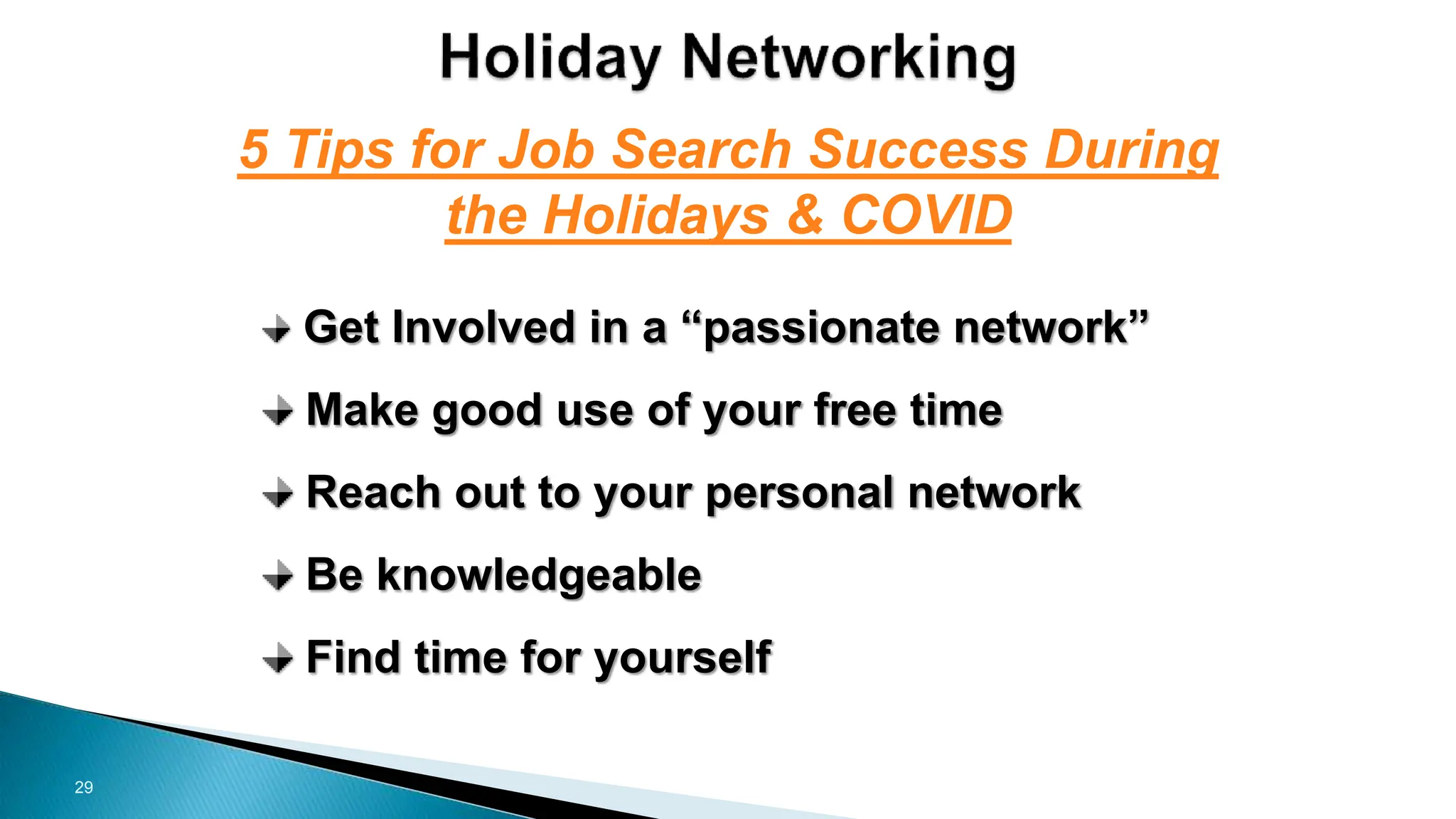 Holiday Networking

5 Tips for Job Search Success During the Holidays & COVID

Get Involved in a “passionate network”

Make good use of your free time

Reach out to your personal network

Be knowledgeable

Find time for yourself

29